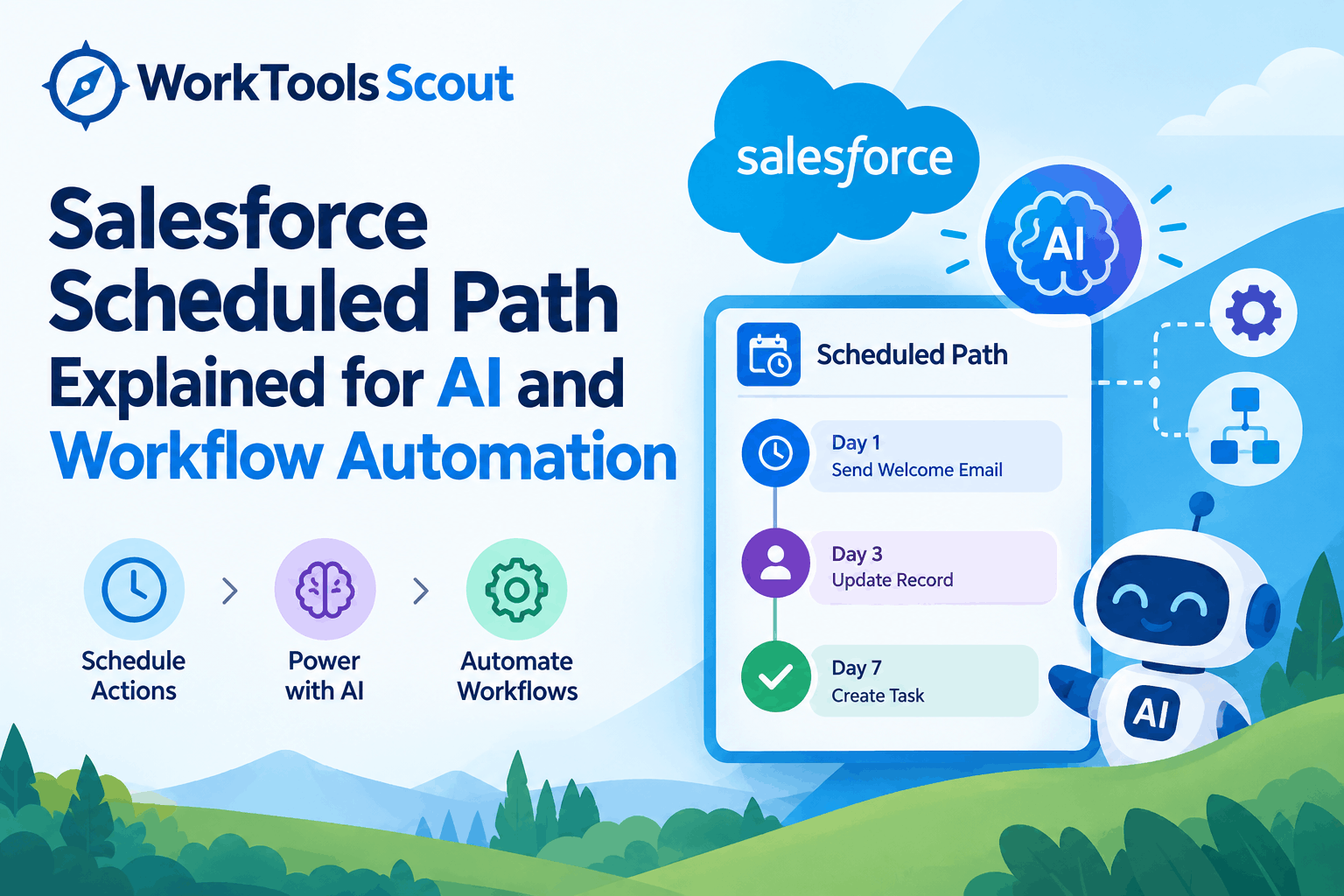 WorkTools Scout

Salesforce Scheduled Path Explained for AI and Workflow Automation

Schedule Actions

Power with AI

Automate Workflows

salesforce

AI

Scheduled Path

Day 1
Send Welcome Email

Day 3
Update Record

Day 7
Create Task

AI